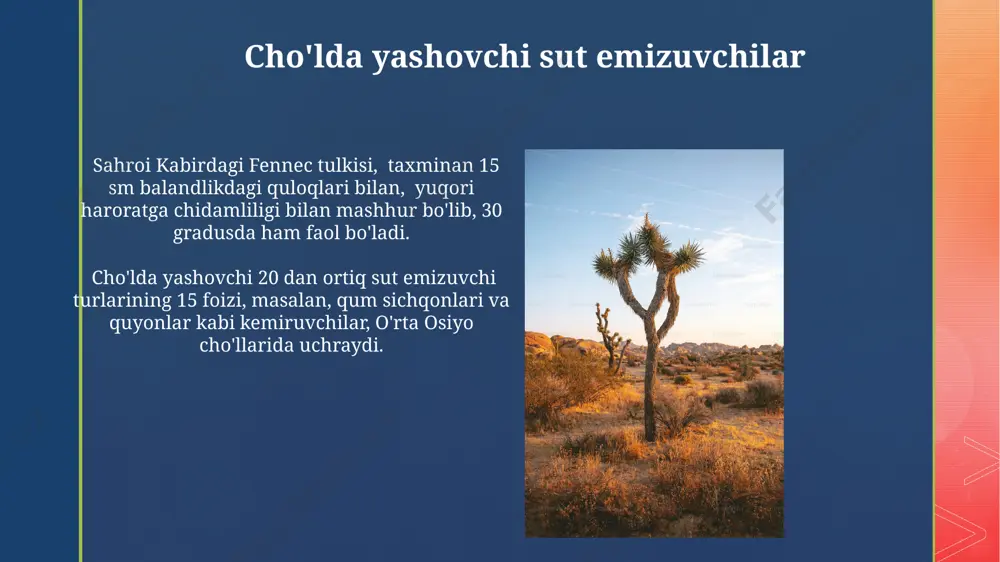 Cho'lda yashovchi sut emizuvchilar

Sahroi Kabirdagi Fennec tulkisi, taxminan 15 sm balandlikdagi quloqlari bilan, yuqori haroratga chidamliligi bilan mashhur bo'lib, 30 gradusda ham faol bo'ladi.

Cho'lda yashovchi 20 dan ortiq sut emizuvchi turlarining 15 foizi, masalan, qum sichqonlari va quyonlar kabi kemiruvchilar, O'rta Osiyo cho'llarida uchraydi.